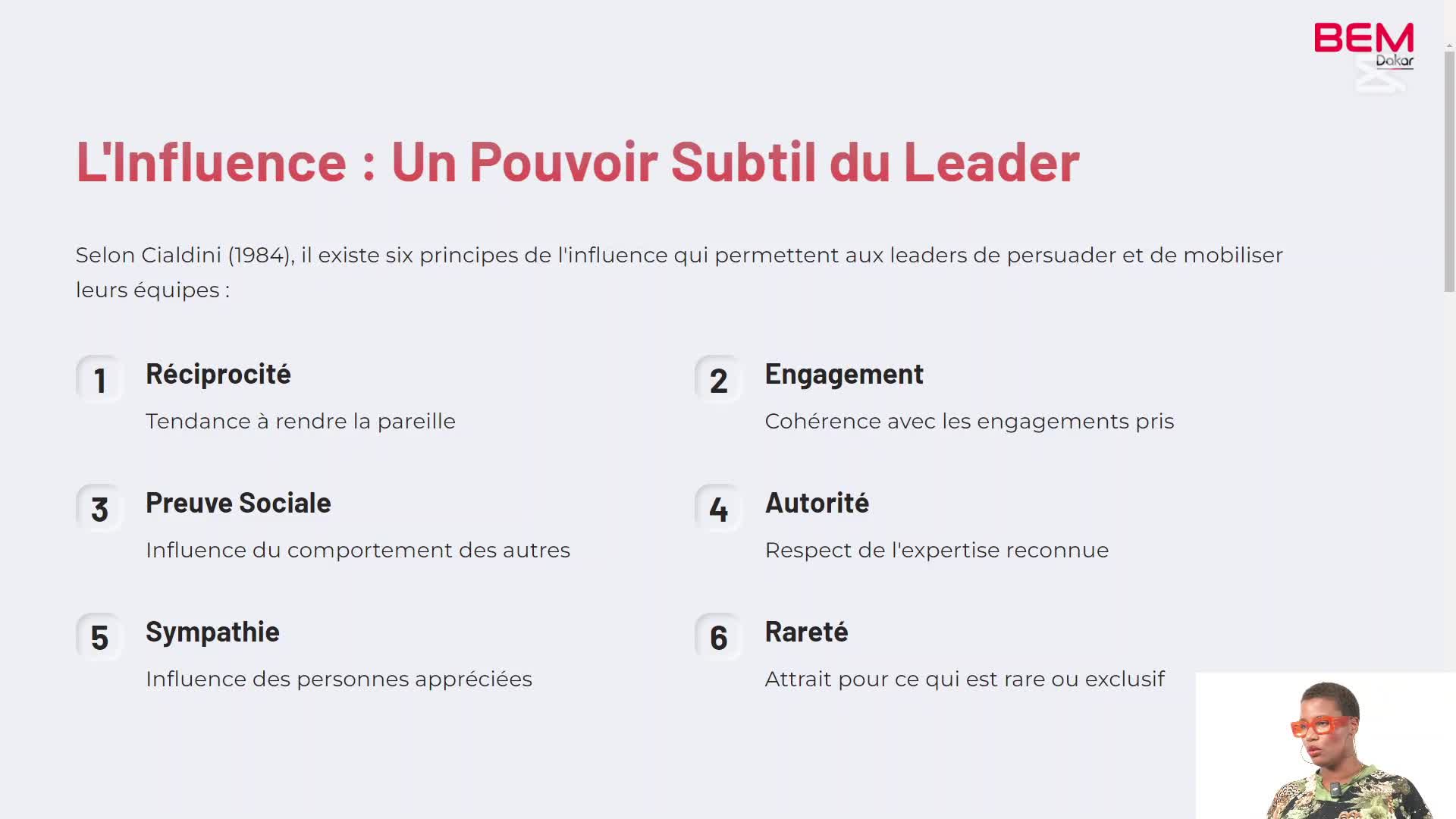 BEM
Dakar

L'Influence : Un Pouvoir Subtil du Leader

Selon Cialdini (1984), il existe six principes de l'influence qui permettent aux leaders de persuader et de mobiliser leurs équipes :

1 Réciprocité
Tendance à rendre la pareille

2 Engagement
Cohérence avec les engagements pris

3 Preuve Sociale
Influence du comportement des autres

4 Autorité
Respect de l'expertise reconnue

5 Sympathie
Influence des personnes appréciées

6 Rareté
Attrait pour ce qui est rare ou exclusif